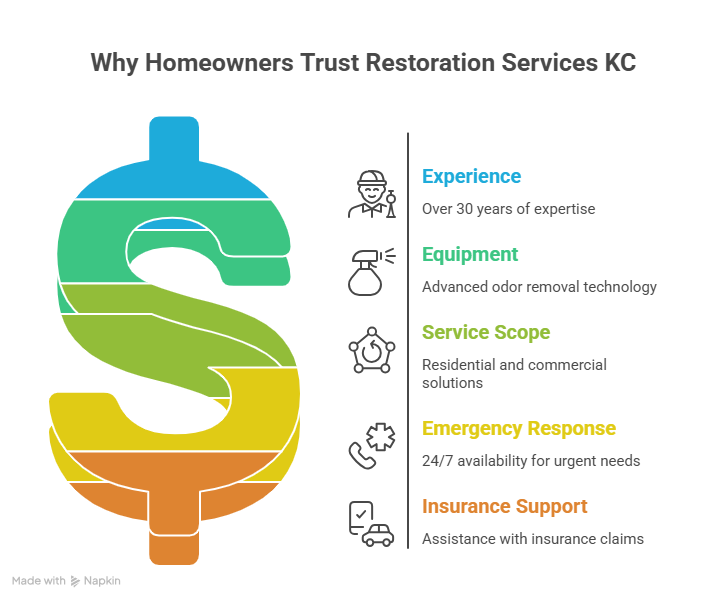 Why Homeowners Trust Restoration Services KC

Experience

Over 30 years of expertise

Equipment

Advanced odor removal technology

Service Scope

Residential and commercial solutions

Emergency Response

24/7 availability for urgent needs

Insurance Support

Assistance with insurance claims

Made with Napkin